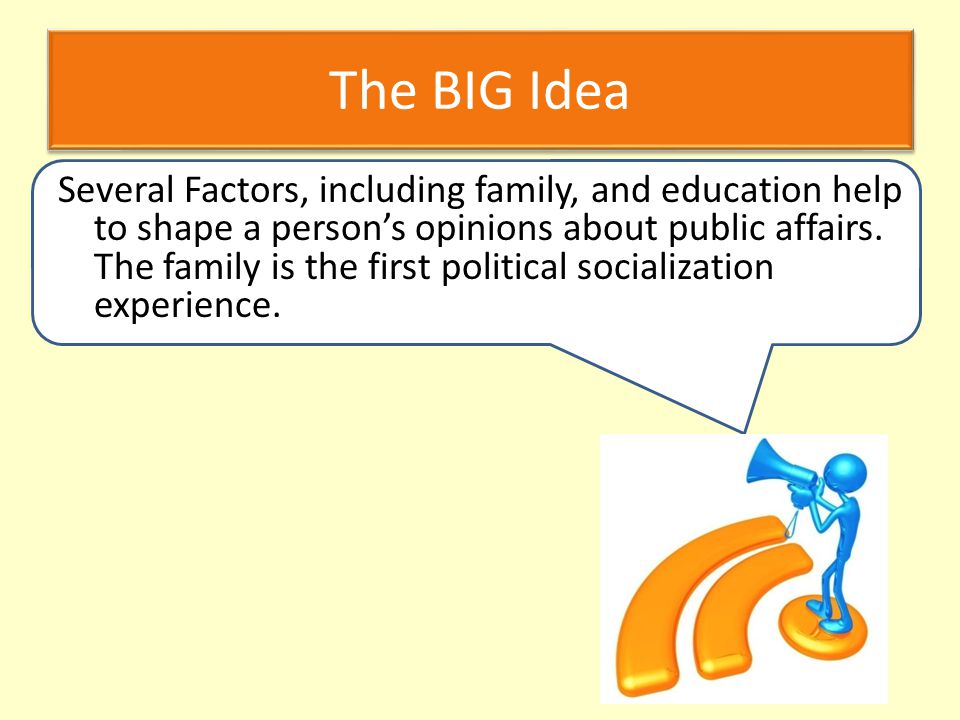 The BIG Idea

Several Factors, including family, and education help to shape a person’s opinions about public affairs. The family is the first political socialization experience.